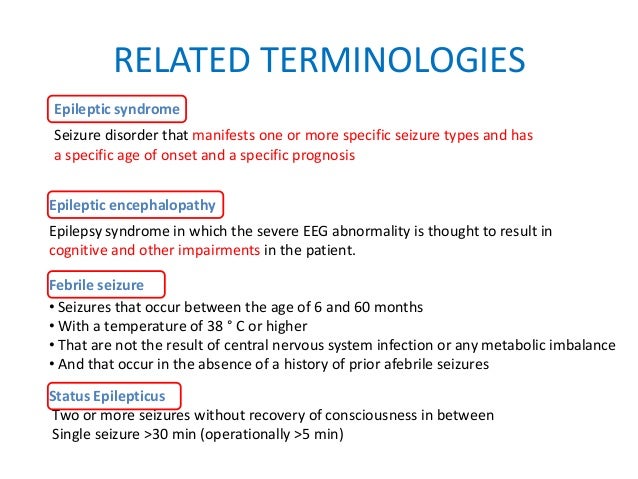 RELATED TERMINOLOGIES

Epileptic syndrome

Seizure disorder that manifests one or more specific seizure types and has a specific age of onset and a specific prognosis

Epileptic encephalopathy

Epilepsy syndrome in which the severe EEG abnormality is thought to result in cognitive and other impairments in the patient.

Febrile seizure

• Seizures that occur between the age of 6 and 60 months
• With a temperature of 38 ° C or higher
• That are not the result of central nervous system infection or any metabolic imbalance
• And that occur in the absence of a history of prior afebrile seizures

Status Epilepticus

Two or more seizures without recovery of consciousness in between
Single seizure >30 min (operationally >5 min)